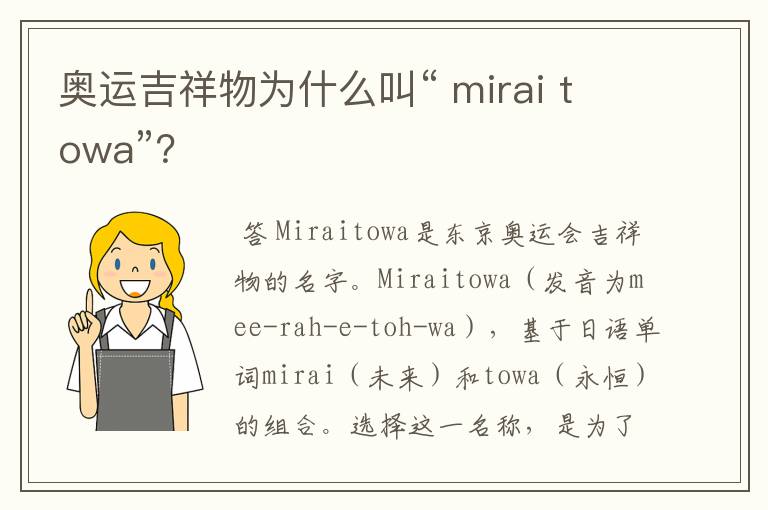 奥运吉祥物为什么叫“ mirai towa”?

答Miraitowa是东京奥运会吉祥物的名字。Miraitowa（发音为mee-rah-e-toh-wa），基于日语单词mirai（未来）和towa（永恒）的组合。选择这一名称，是为了